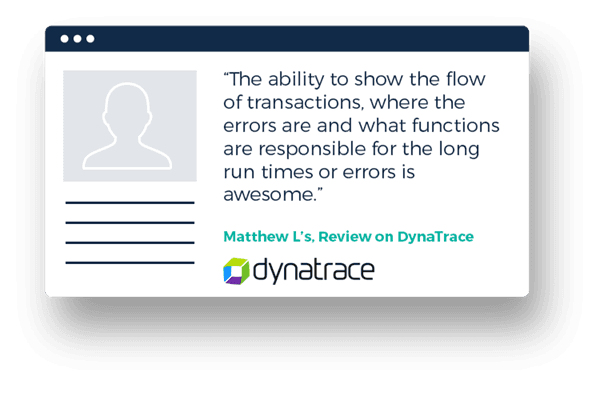 “The ability to show the flow of transactions, where the errors are and what functions are responsible for the long run times or errors is awesome.”

Matthew L’s, Review on DynaTrace

dynatrace